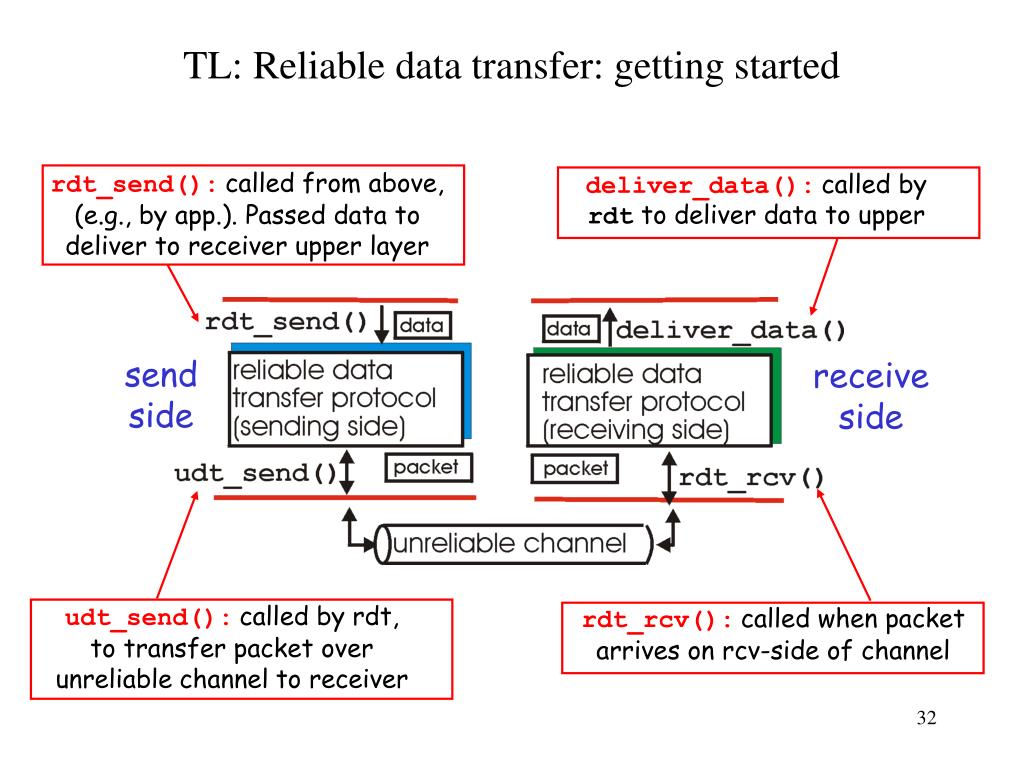 TL: Reliable data transfer: getting started

rdt_send(): called from above, (e.g., by app.). Passed data to deliver to receiver upper layer

deliver_data(): called by rdt to deliver data to upper

rdt_send() data

data deliver_data()

send side

reliable data transfer protocol (sending side)

reliable data transfer protocol (receiving side)

receive side

udt_send() packet

packet rdt_rcv()

unreliable channel

udt_send(): called by rdt, to transfer packet over unreliable channel to receiver

rdt_rcv(): called when packet arrives on rcv-side of channel

32